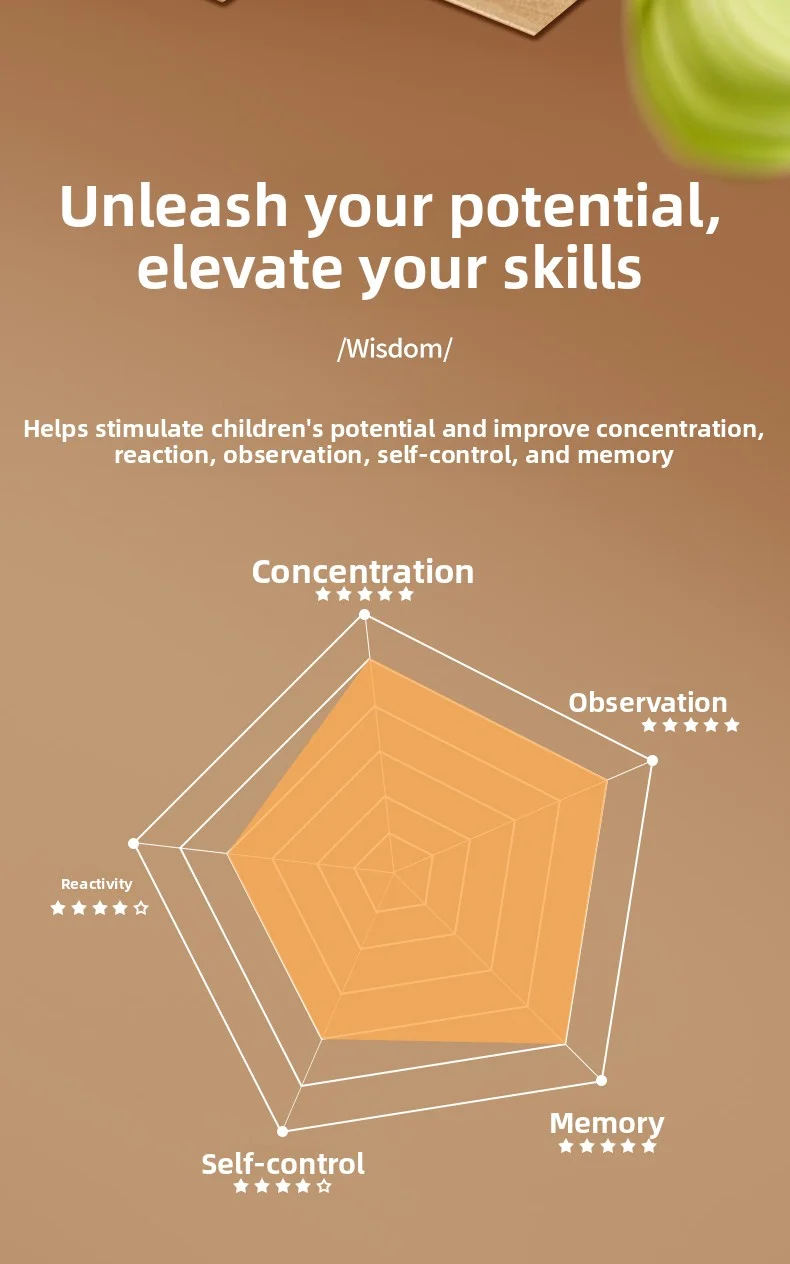 Unleash your potential, elevate your skills

/Wisdom/

Helps stimulate children's potential and improve concentration, reaction, observation, self-control, and memory

Concentration
★★★★★

Observation
★★★★★

Reactivity
★★★★☆

Memory
★★★★★

Self-control
★★★★☆